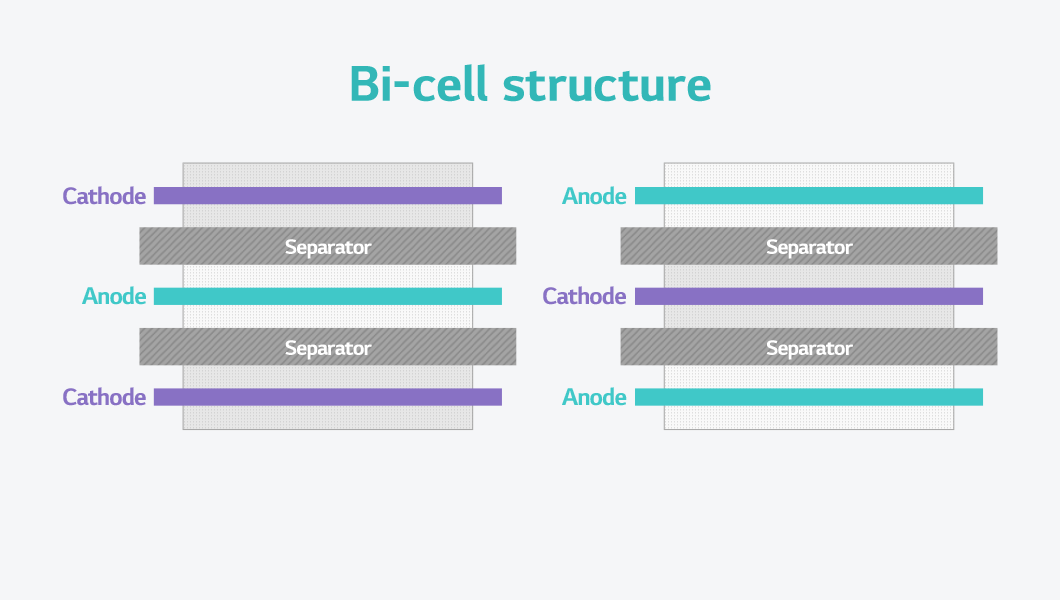 Bi-cell structure

Cathode
Separator
Anode
Separator
Cathode

Anode
Separator
Cathode
Separator
Anode